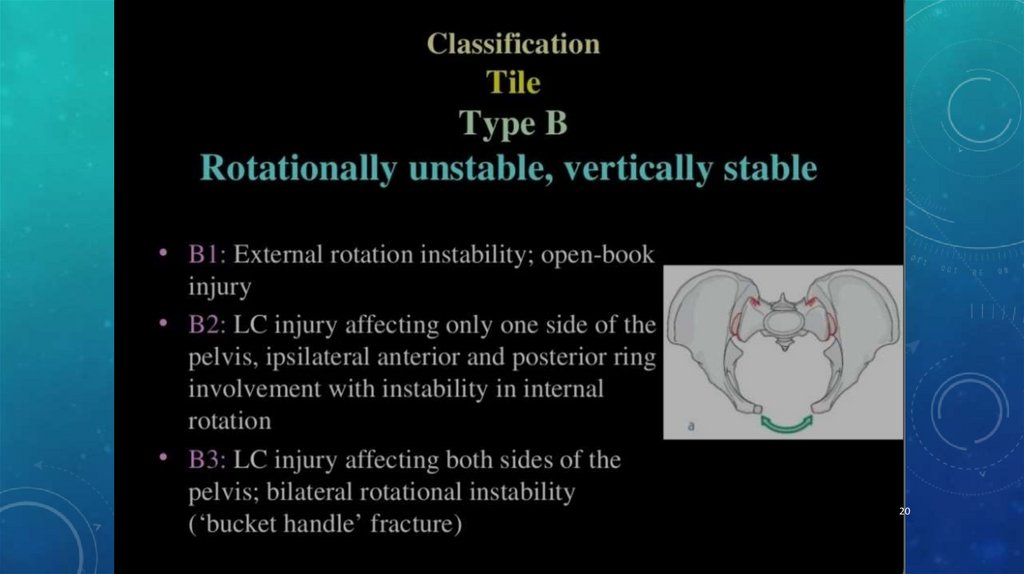 Classification
Tile
Type B
Rotationally unstable, vertically stable

• B1: External rotation instability; open-book injury
• B2: LC injury affecting only one side of the pelvis, ipsilateral anterior and posterior ring involvement with instability in internal rotation
• B3: LC injury affecting both sides of the pelvis; bilateral rotational instability ('bucket handle' fracture)

a

20